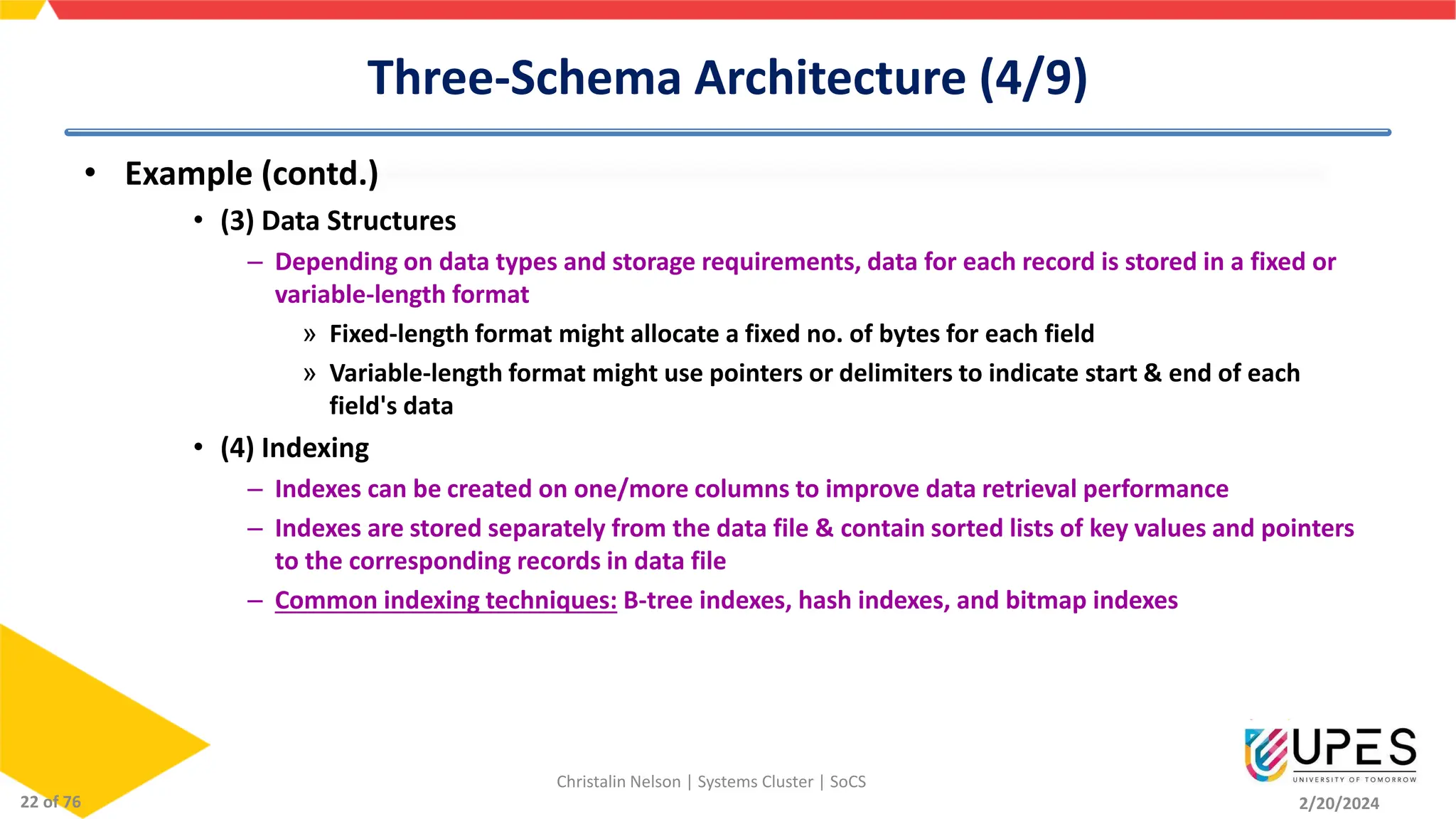 Three-Schema Architecture (4/9)

• Example (contd.)

• (3) Data Structures

– Depending on data types and storage requirements, data for each record is stored in a fixed or variable-length format

» Fixed-length format might allocate a fixed no. of bytes for each field

» Variable-length format might use pointers or delimiters to indicate start & end of each field's data

• (4) Indexing

– Indexes can be created on one/more columns to improve data retrieval performance

– Indexes are stored separately from the data file & contain sorted lists of key values and pointers to the corresponding records in data file

– Common indexing techniques: B-tree indexes, hash indexes, and bitmap indexes

22 of 76

Christalin Nelson | Systems Cluster | SoCS

UPES
UNIVERSITY OF TOMORROW

2/20/2024